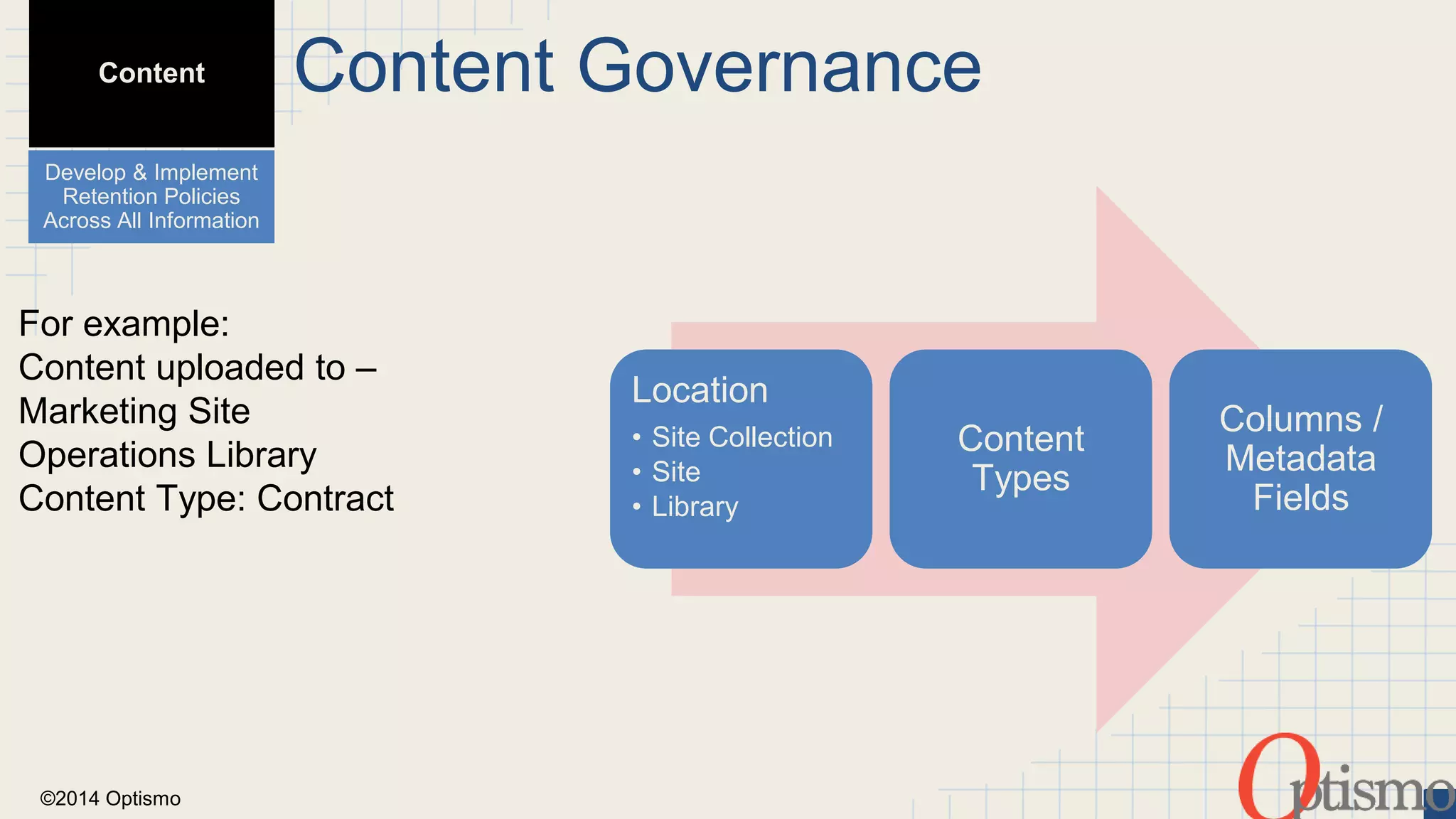 Content

Content Governance

Develop & Implement Retention Policies Across All Information

For example:
Content uploaded to –
Marketing Site
Operations Library
Content Type: Contract

Location
• Site Collection
• Site
• Library

Content Types

Columns / Metadata Fields

©2014 Optismo

Optismo